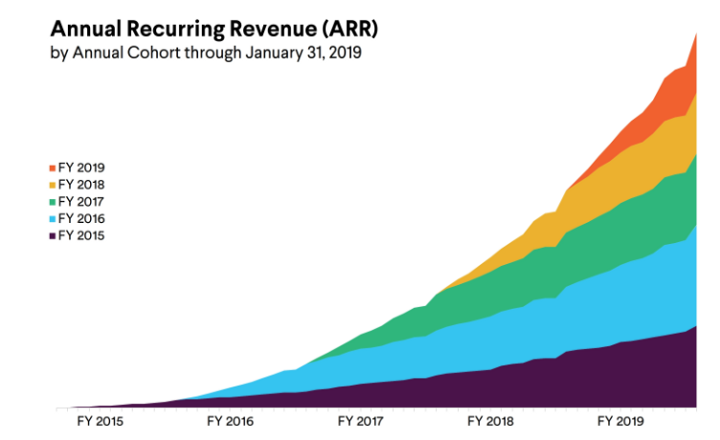 Annual Recurring Revenue (ARR)
by Annual Cohort through January 31, 2019

FY 2019
FY 2018
FY 2017
FY 2016
FY 2015

FY 2015
FY 2016
FY 2017
FY 2018
FY 2019